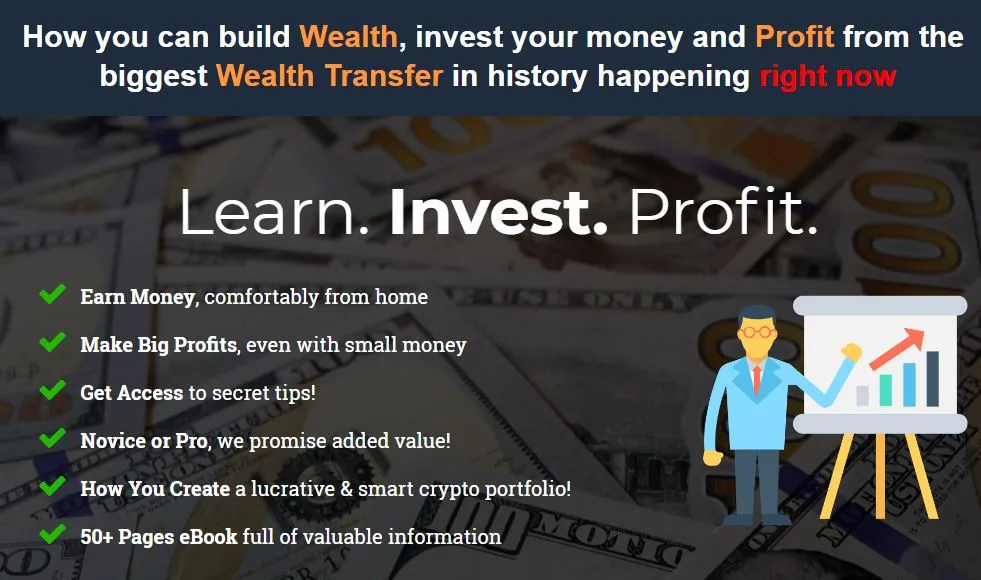 How you can build Wealth, invest your money and Profit from the biggest Wealth Transfer in history happening right now

Learn. Invest. Profit.

Earn Money, comfortably from home

Make Big Profits, even with small money

Get Access to secret tips!

Novice or Pro, we promise added value!

How You Create a lucrative & smart crypto portfolio!

50+ Pages eBook full of valuable information